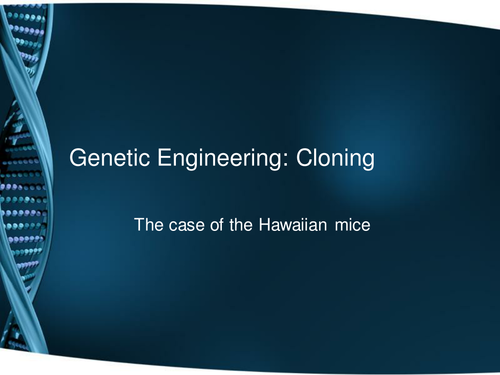 Genetic Engineering: Cloning

The case of the Hawaiian mice